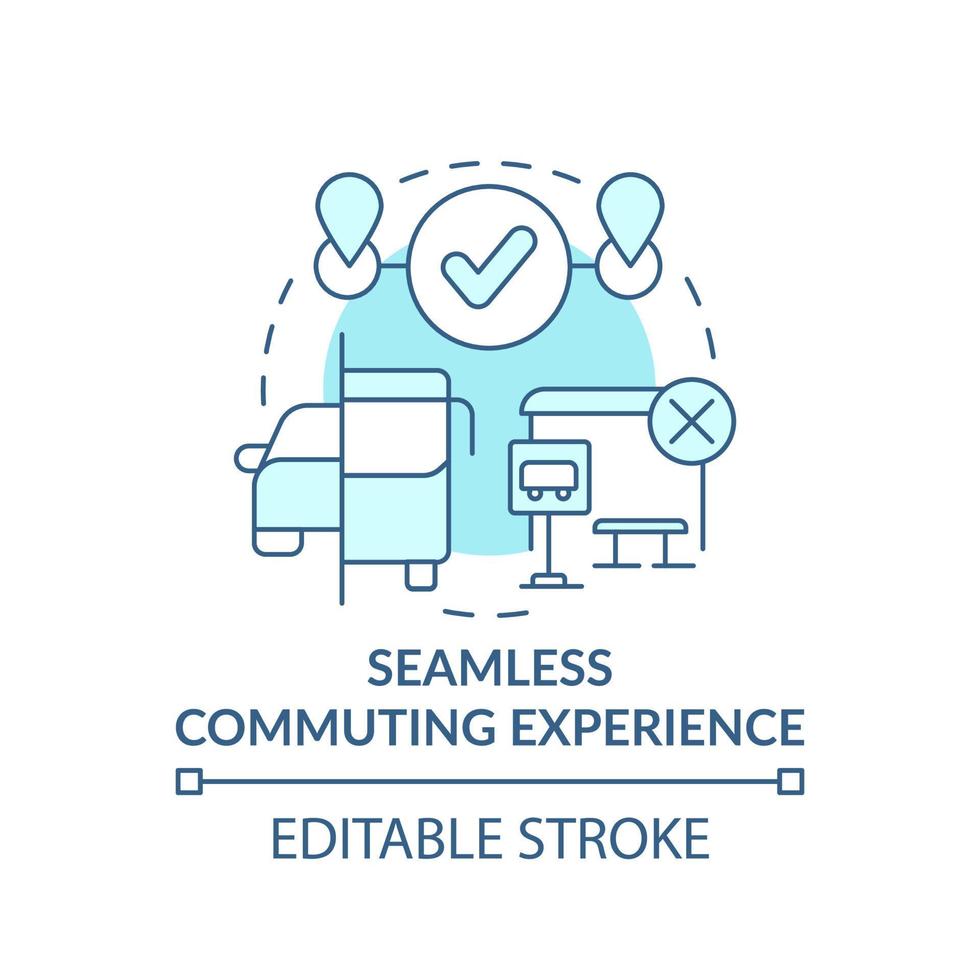 SEAMLESS COMMUTING EXPERIENCE

EDITABLE STROKE